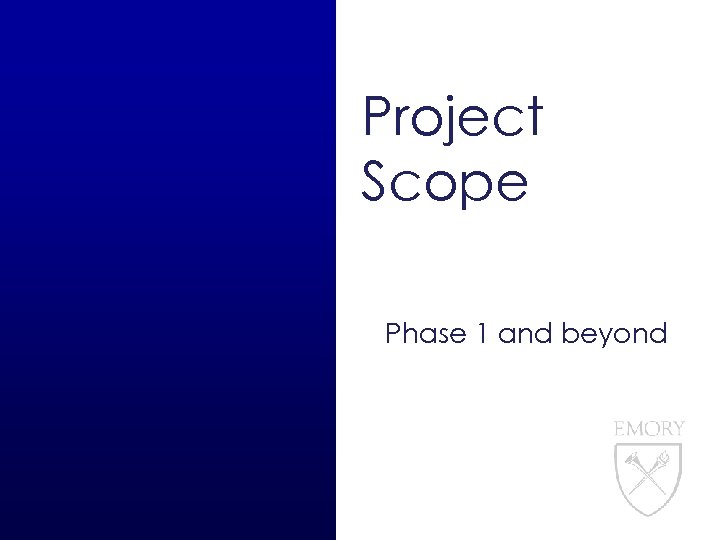 Project Scope

Phase 1 and beyond

EMORY